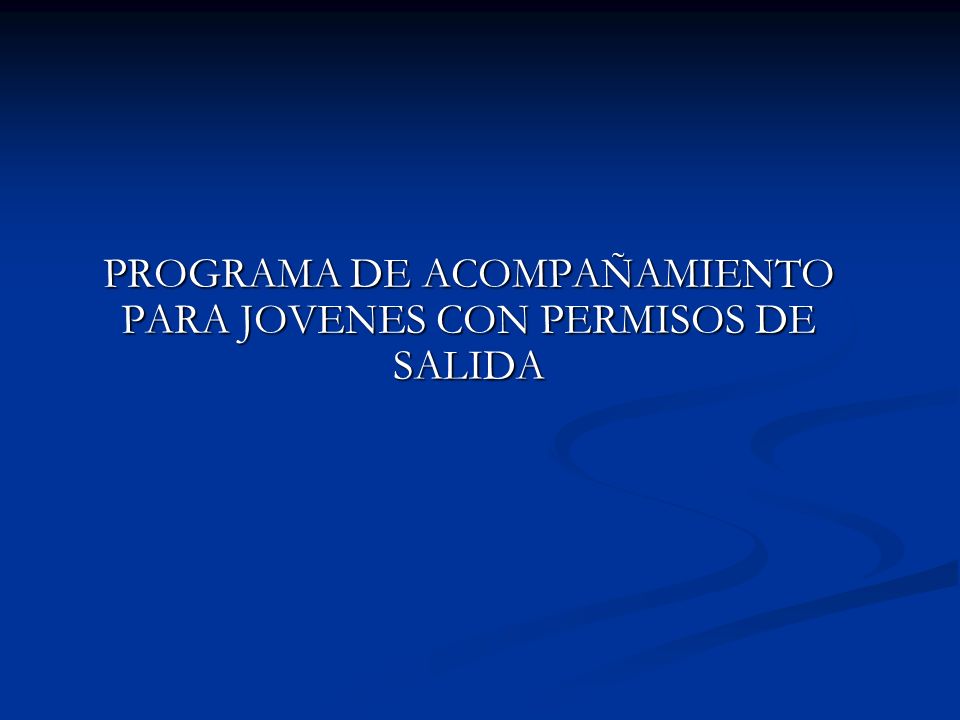 PROGRAMA DE ACOMPAÑAMIENTO PARA JOVENES CON PERMISOS DE SALIDA